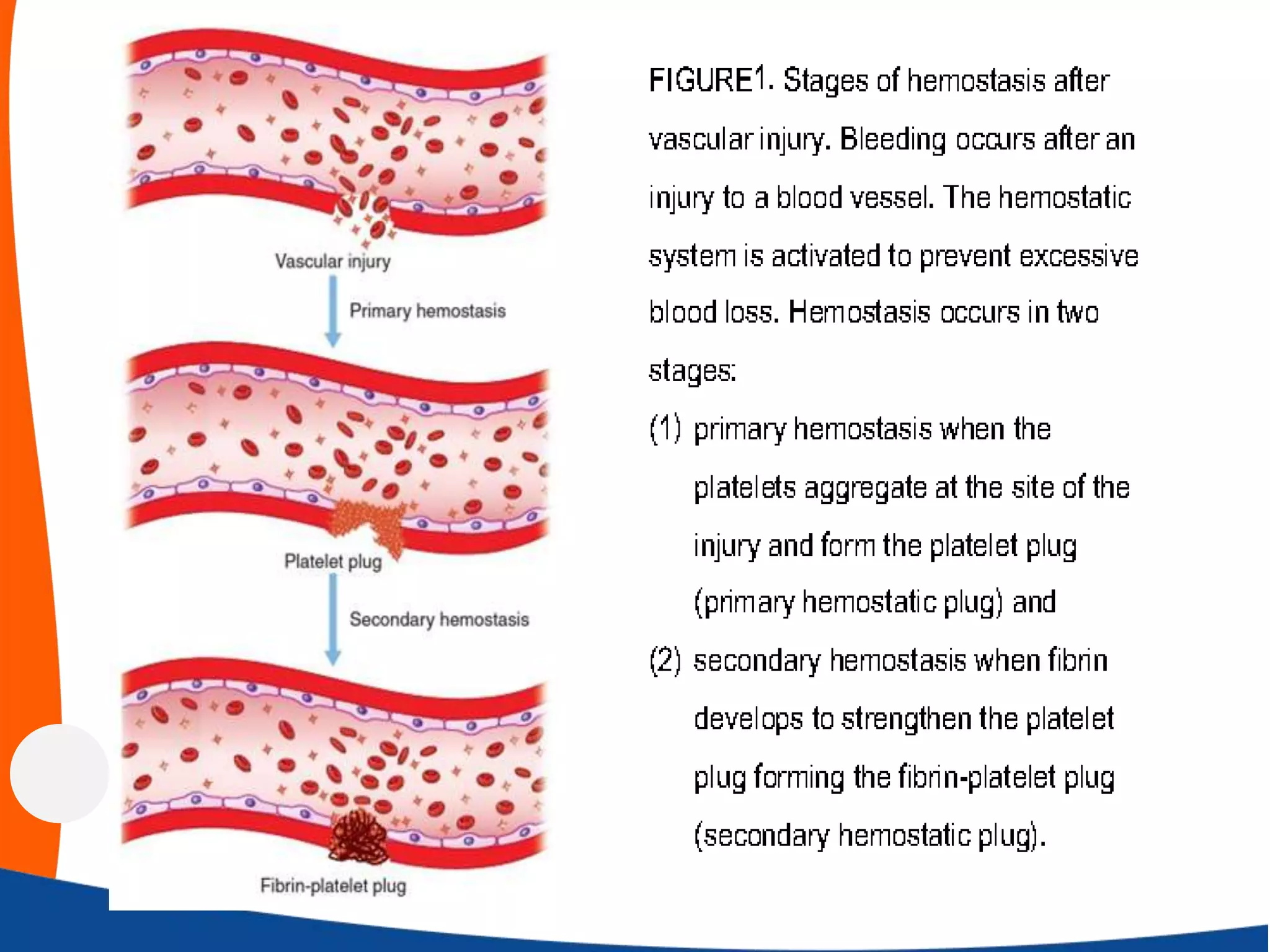 Vascular injury

Primary hemostasis

Platelet plug

Secondary hemostasis

Fibrin-platelet plug

FIGURE1. Stages of hemostasis after vascular injury. Bleeding occurs after an injury to a blood vessel. The hemostatic system is activated to prevent excessive blood loss. Hemostasis occurs in two stages:

(1) primary hemostasis when the platelets aggregate at the site of the injury and form the platelet plug (primary hemostatic plug) and

(2) secondary hemostasis when fibrin develops to strengthen the platelet plug forming the fibrin-platelet plug (secondary hemostatic plug).